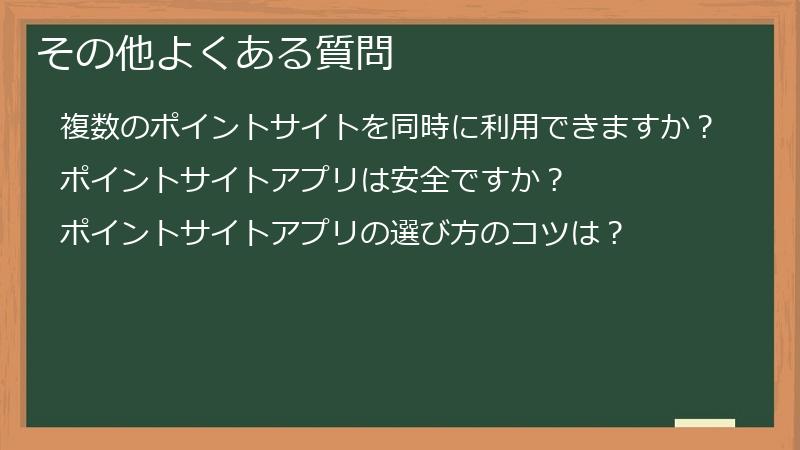 その他よくある質問

複数のポイントサイトを同時に利用できますか？

ポイントサイトアプリは安全ですか？

ポイントサイトアプリの選び方のコツは？